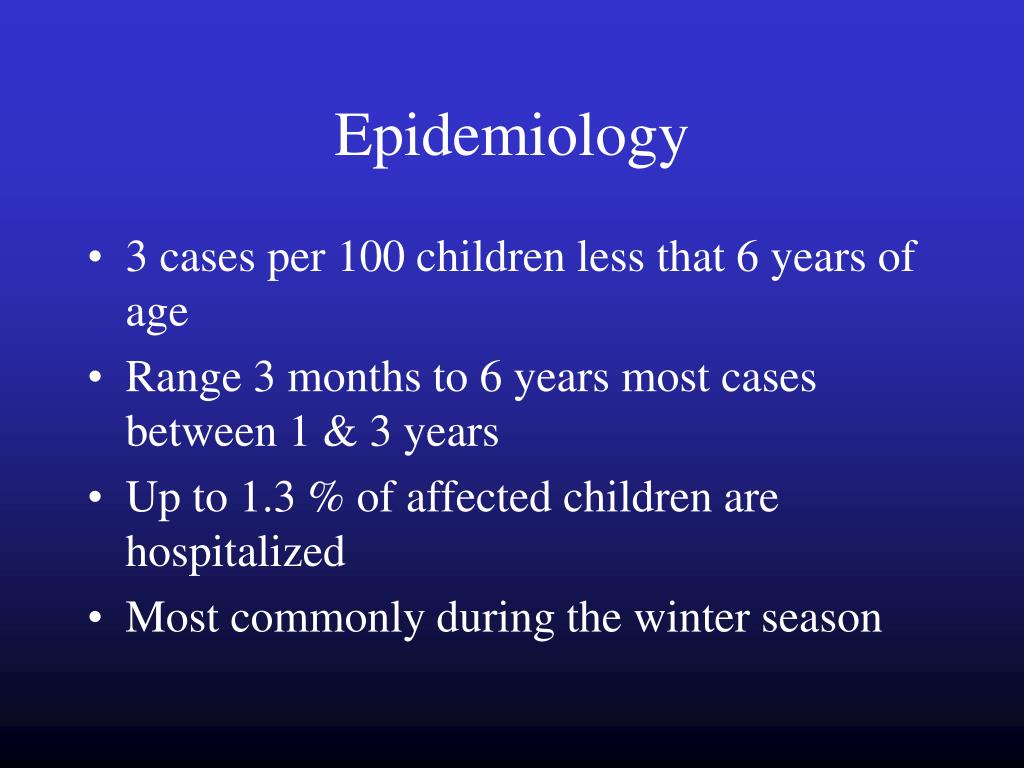 Epidemiology

• 3 cases per 100 children less that 6 years of age
• Range 3 months to 6 years most cases between 1 & 3 years
• Up to 1.3 % of affected children are hospitalized
• Most commonly during the winter season